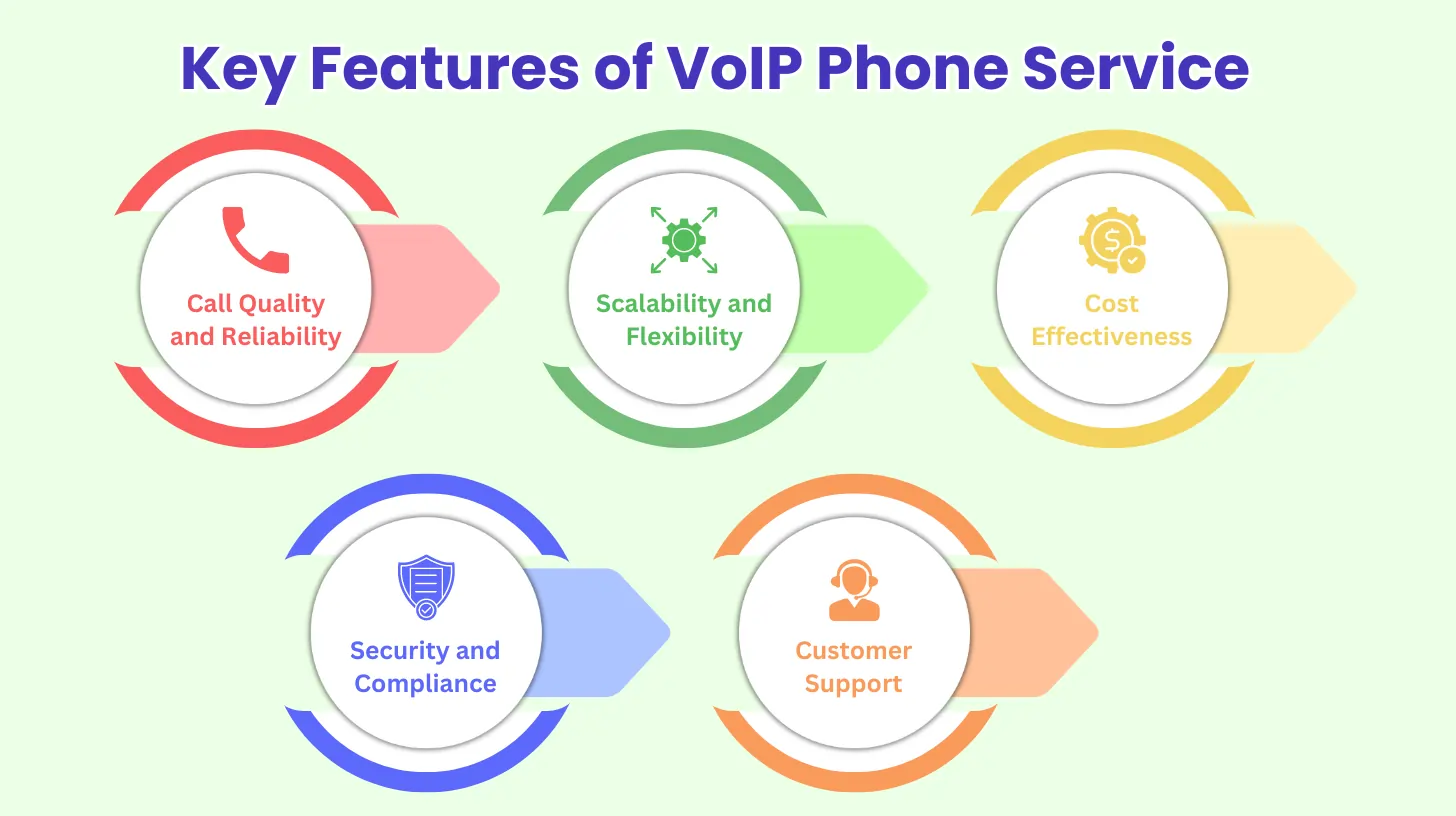 Key Features of VoIP Phone Service

Call Quality and Reliability

Scalability and Flexibility

Cost Effectiveness

Security and Compliance

Customer Support